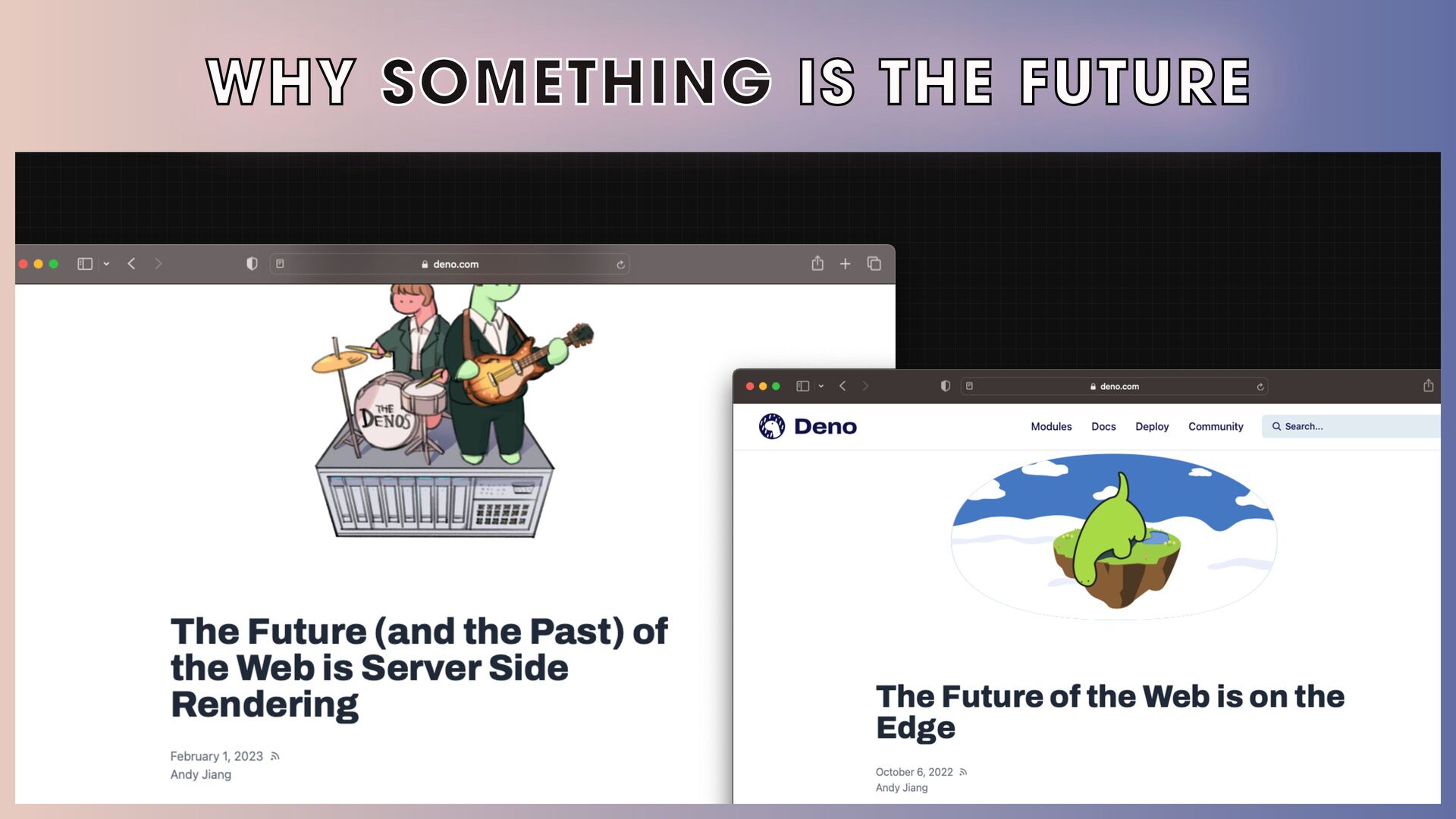 WHY SOMETHING IS THE FUTURE

deno.com

THE DENOS

The Future (and the Past) of the Web is Server Side Rendering

February 1, 2023
Andy Jiang

deno.com

Deno

Modules Docs Deploy Community Search...

The Future of the Web is on the Edge

October 6, 2022
Andy Jiang